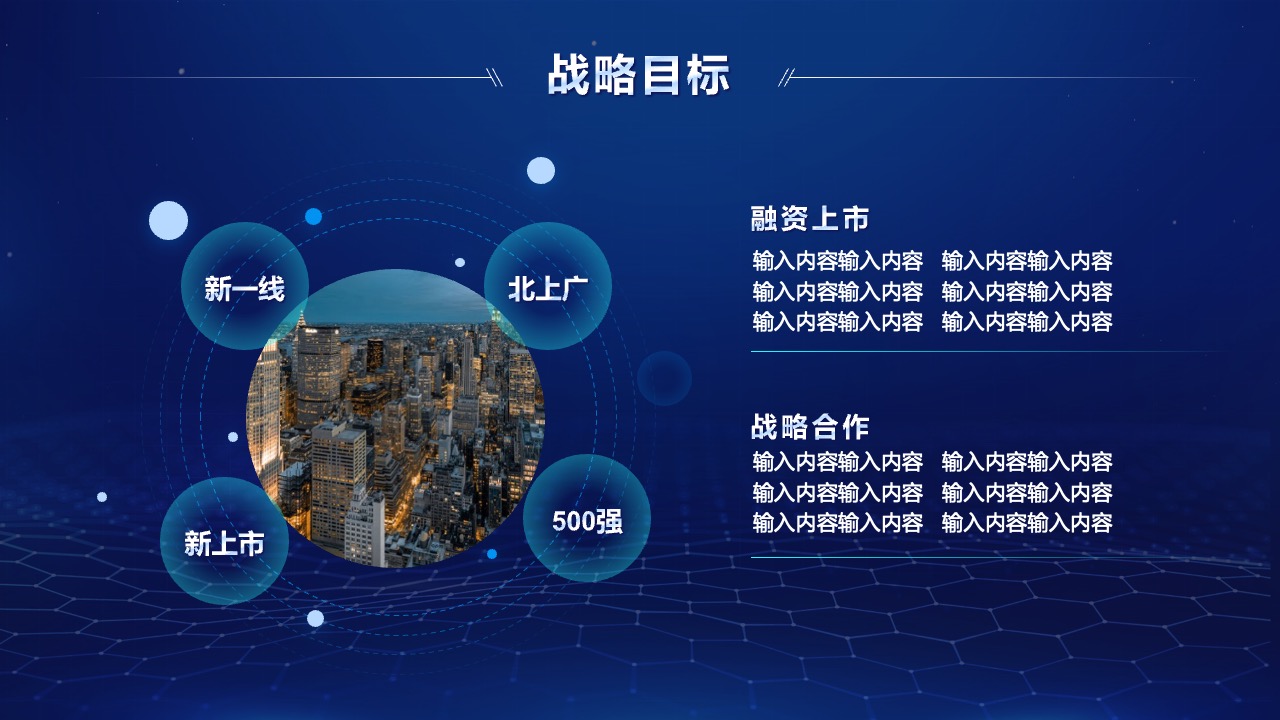 战略目标

新一线

北上广

新上市

500强

融资上市

输入内容输入内容 输入内容输入内容
输入内容输入内容 输入内容输入内容
输入内容输入内容 输入内容输入内容

战略合作

输入内容输入内容 输入内容输入内容
输入内容输入内容 输入内容输入内容
输入内容输入内容 输入内容输入内容